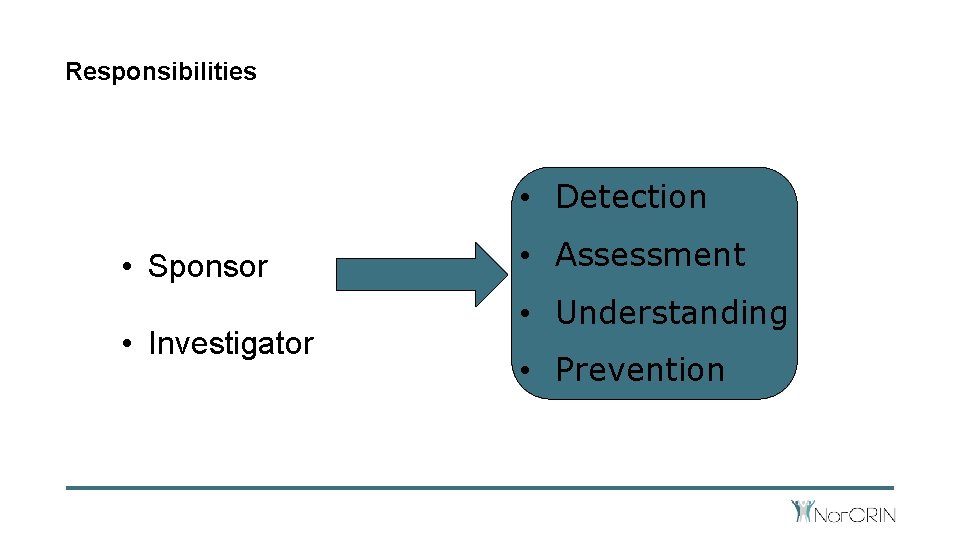 Responsibilities

• Sponsor

• Investigator

• Detection

• Assessment

• Understanding

• Prevention

NorCRIN